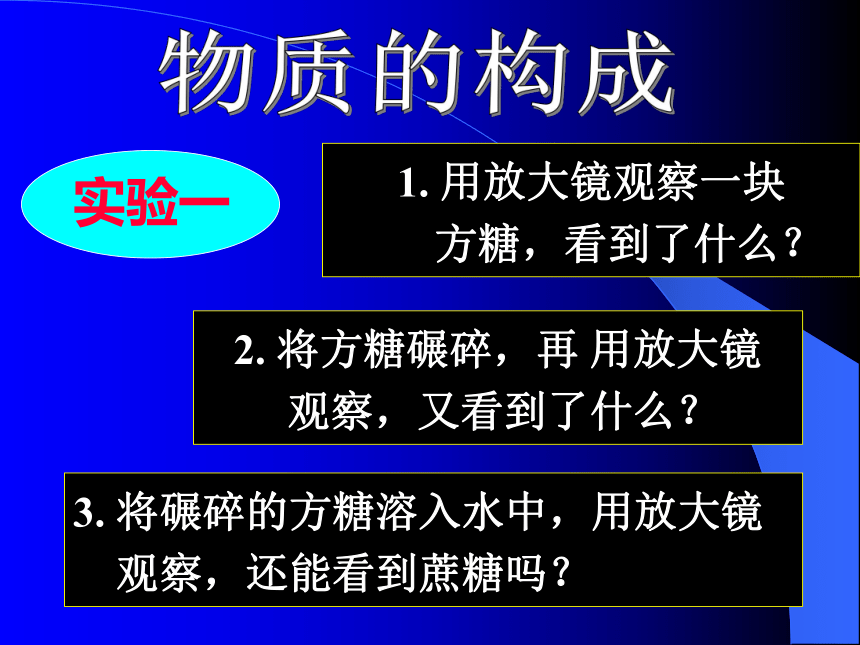 物质的构成

实验一

1. 用放大镜观察一块方糖，看到了什么？

2. 将方糖碾碎，再 用放大镜观察，又看到了什么？

3. 将碾碎的方糖溶入水中，用放大镜观察，还能看到蔗糖吗？